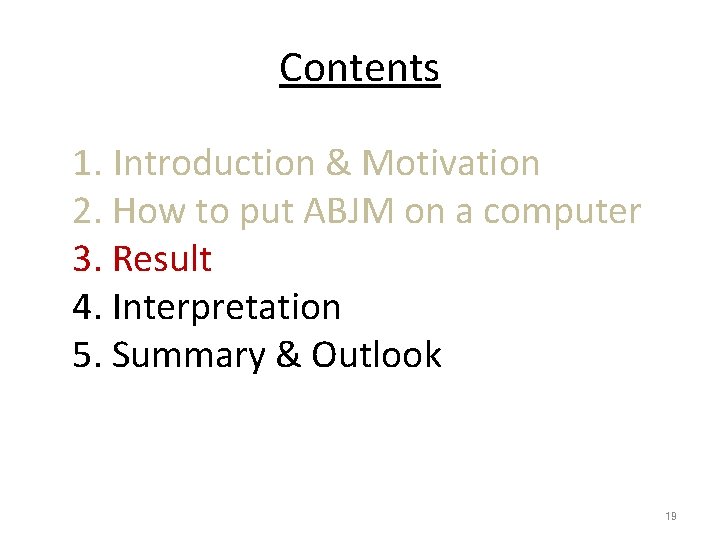 Contents

1. Introduction & Motivation
2. How to put ABJM on a computer
3. Result
4. Interpretation
5. Summary & Outlook

19